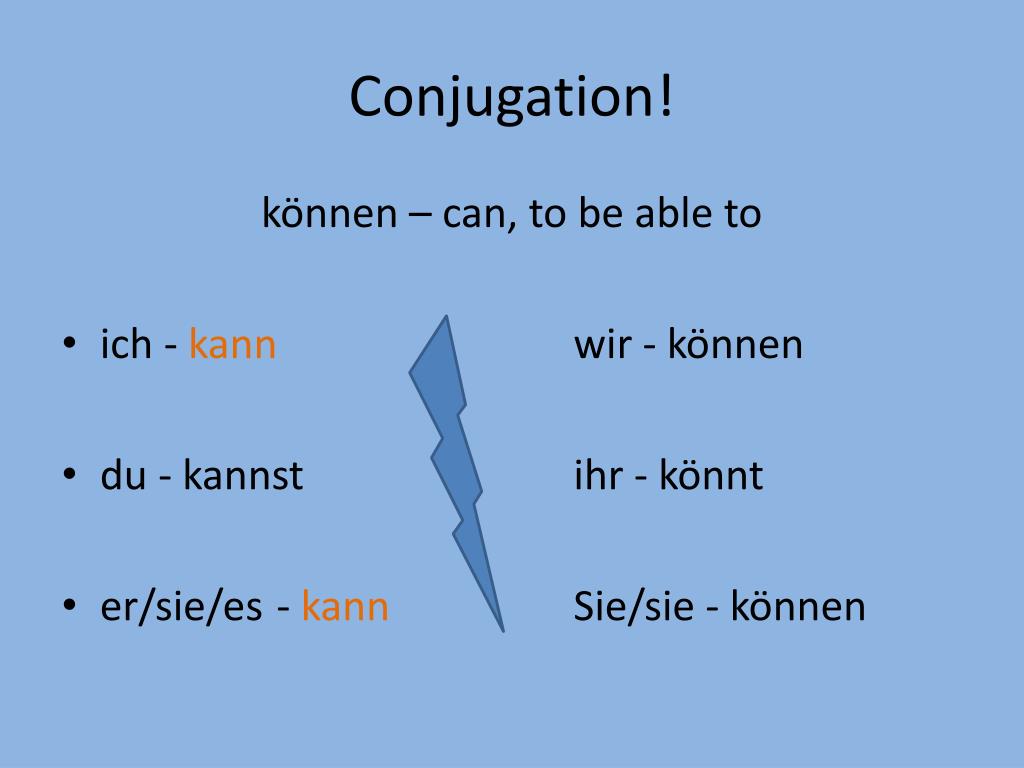 Conjugation!

können – can, to be able to

• ich - kann
• du - kannst
• er/sie/es - kann

wir - können
ihr - könnt
Sie/sie - können